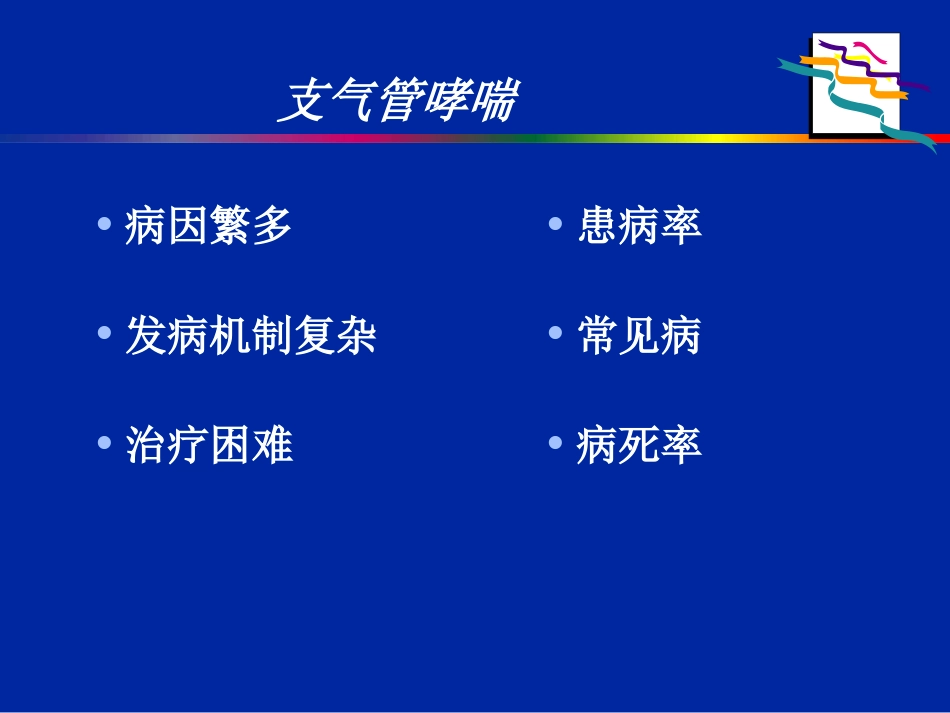 支气管哮喘

• 病因繁多

• 发病机制复杂

• 治疗困难

• 患病率

• 常见病

• 病死率